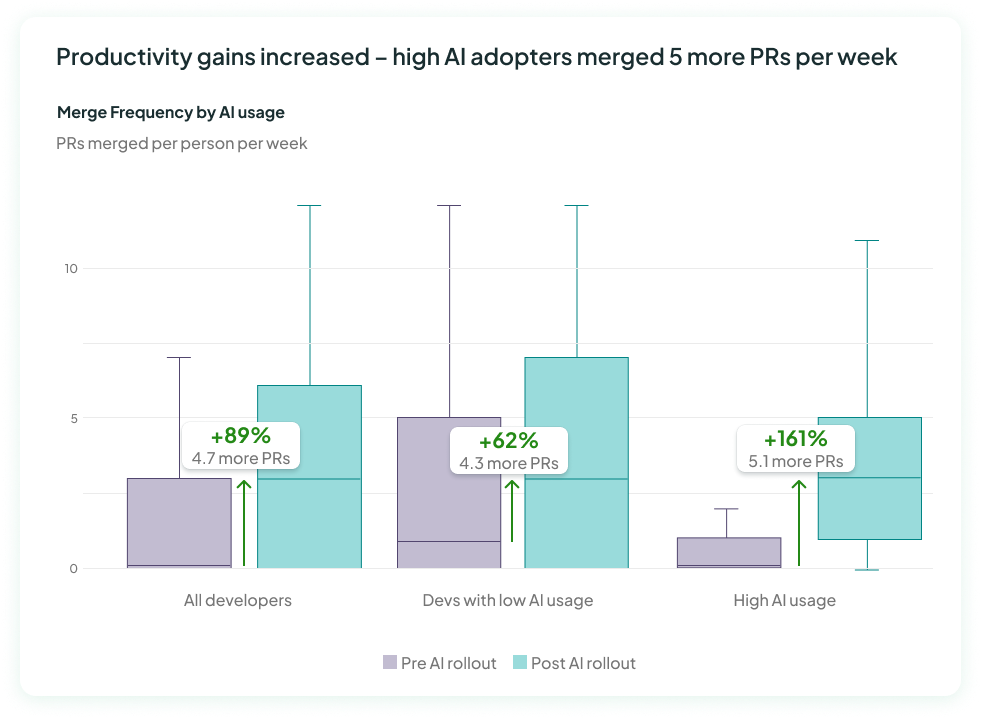 Productivity gains increased – high AI adopters merged 5 more PRs per week

Merge Frequency by AI usage

PRs merged per person per week

10

5

0

+89%
4.7 more PRs

+62%
4.3 more PRs

+161%
5.1 more PRs

All developers

Devs with low AI usage

High AI usage

Pre AI rollout

Post AI rollout